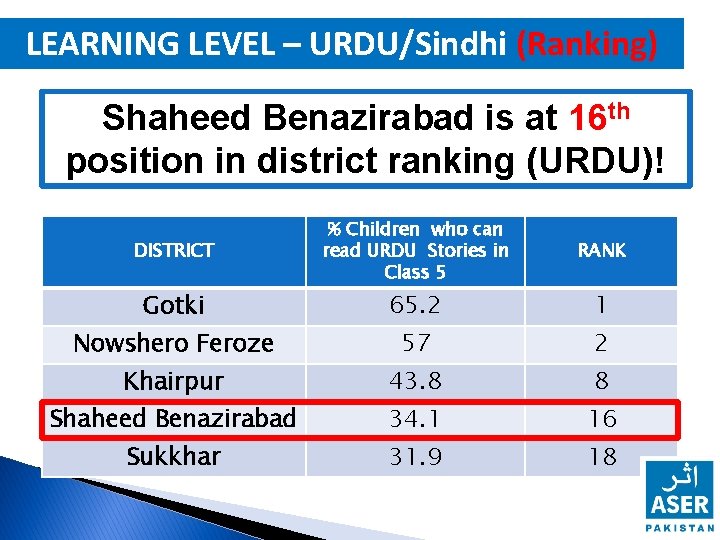 LEARNING LEVEL – URDU/Sindhi (Ranking)

Shaheed Benazirabad is at 16$^{th}$ position in district ranking (URDU)!

| DISTRICT | % Children who can read URDU Stories in Class 5 | RANK |
|---|---|---|
| Gotki | 65.2 | 1 |
| Nowshero Feroze | 57 | 2 |
| Khairpur | 43.8 | 8 |
| Shaheed Benazirabad | 34.1 | 16 |
| Sukkhar | 31.9 | 18 |

اثر
ASER
PAKISTAN